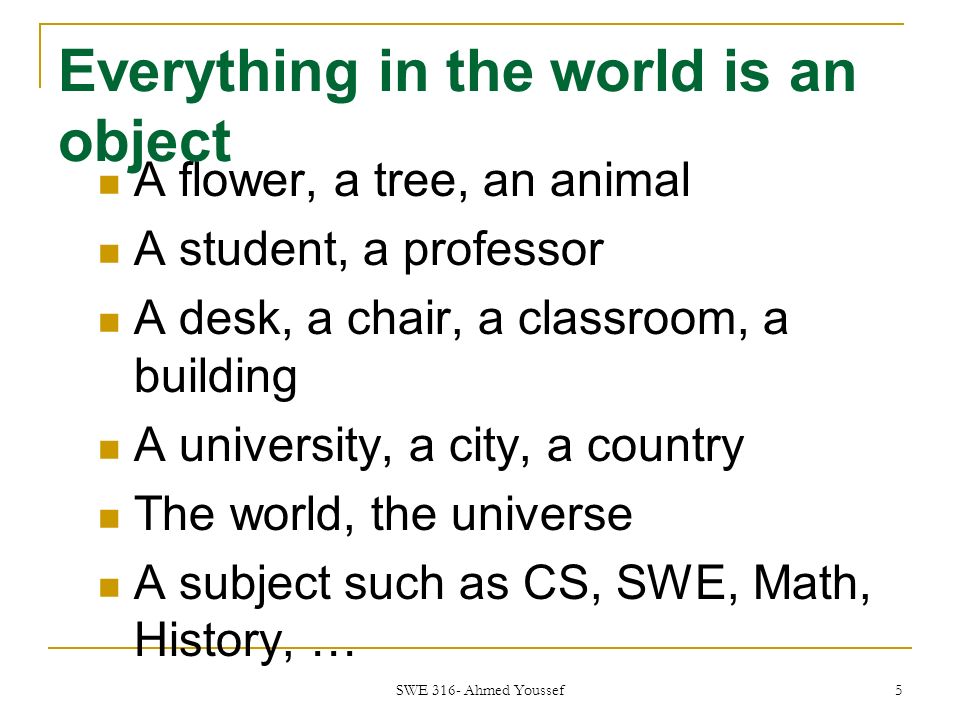 Everything in the world is an object

A flower, a tree, an animal

A student, a professor

A desk, a chair, a classroom, a building

A university, a city, a country

The world, the universe

A subject such as CS, SWE, Math, History, …

SWE 316- Ahmed Youssef

5